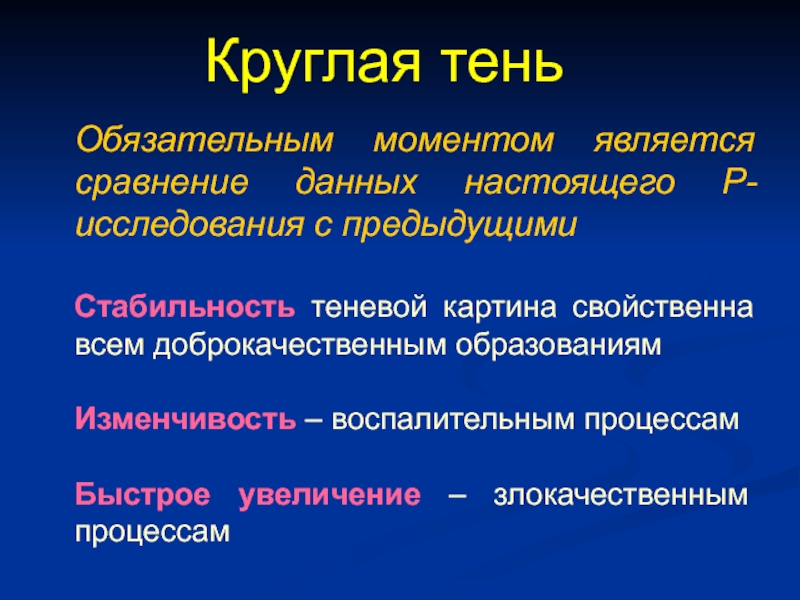 Круглая тень

Обязательным моментом является сравнение данных настоящего Р-исследования с предыдущими

Стабильность теневой картина свойственна всем доброкачественным образованиям

Изменчивость – воспалительным процессам

Быстрое увеличение – злокачественным процессам